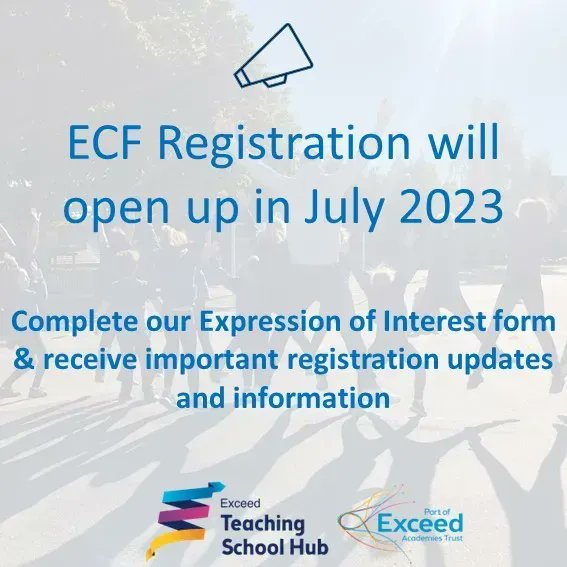 ECF Registration will open up in July 2023

Complete our Expression of Interest form & receive important registration updates and information

Exceed Teaching School Hub

Part of Exceed Academies Trust